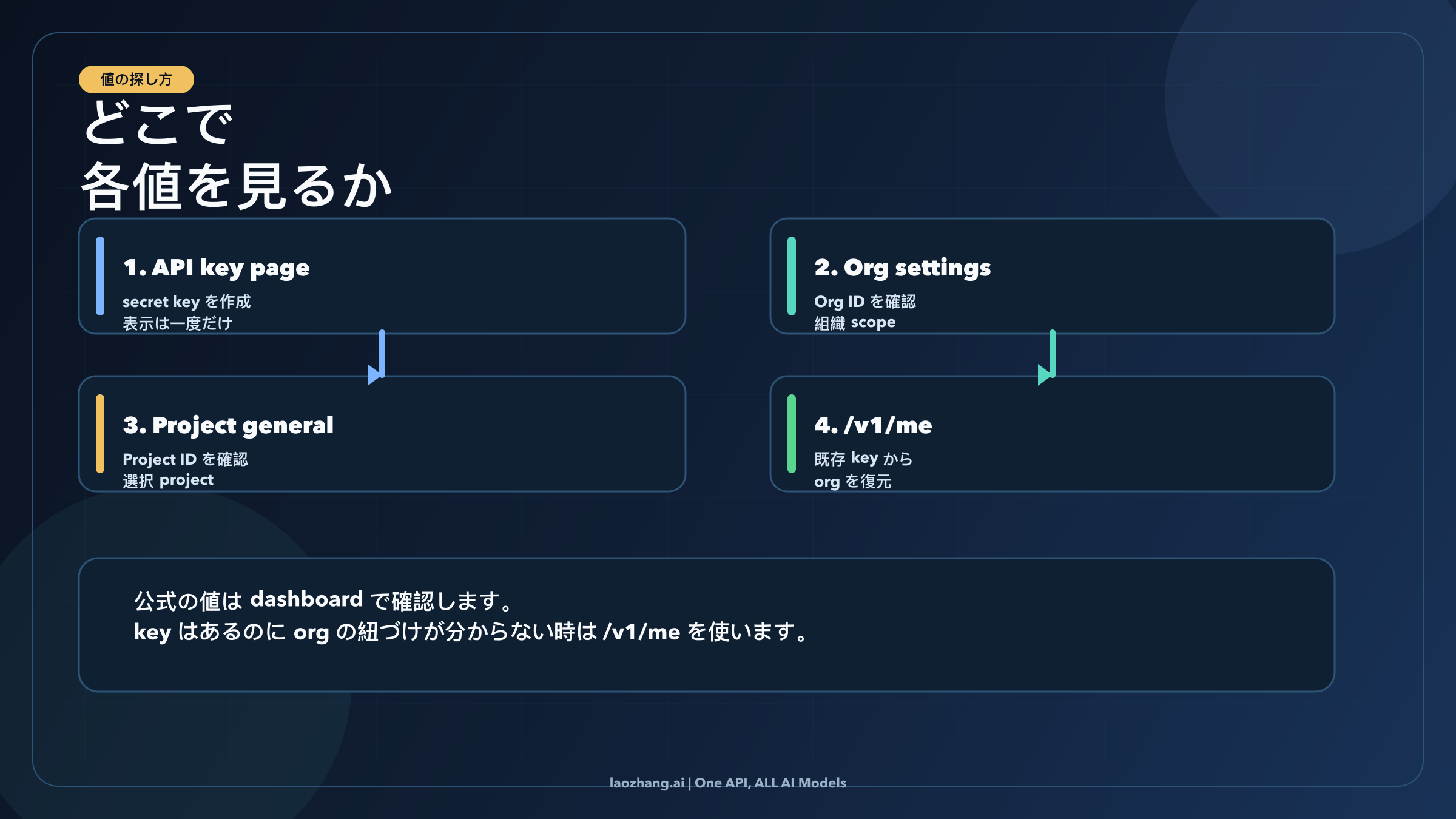 値の探し方

どこで
各値を見るか

1. API key page
secret key を作成
表示は一度だけ

2. Org settings
Org ID を確認
組織 scope

3. Project general
Project ID を確認
選択 project

4. /v1/me
既存 key から
org を復元

公式の値は dashboard で確認します。
key はあるのに org の紐づけが分からない時は /v1/me を使います。

laozhang.ai | One API, ALL AI Models